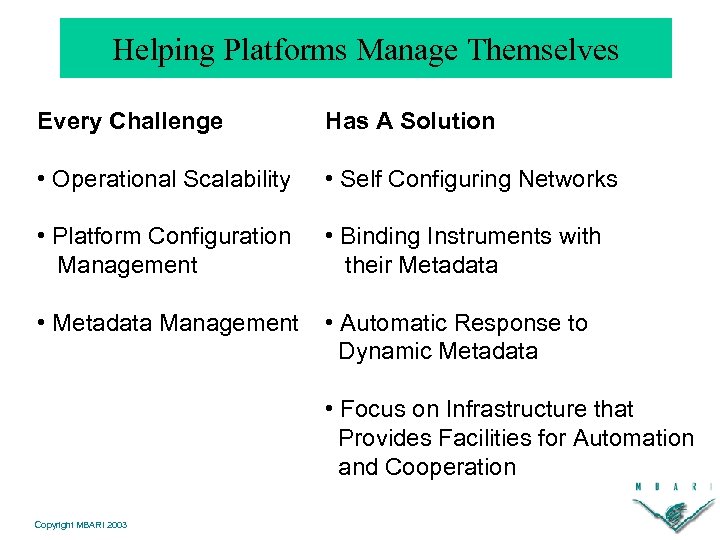 Helping Platforms Manage Themselves

Every Challenge

• Operational Scalability

• Platform Configuration Management

• Metadata Management

Has A Solution

• Self Configuring Networks

• Binding Instruments with their Metadata

• Automatic Response to Dynamic Metadata

• Focus on Infrastructure that Provides Facilities for Automation and Cooperation

M B A R I

Copyright MBARI 2003